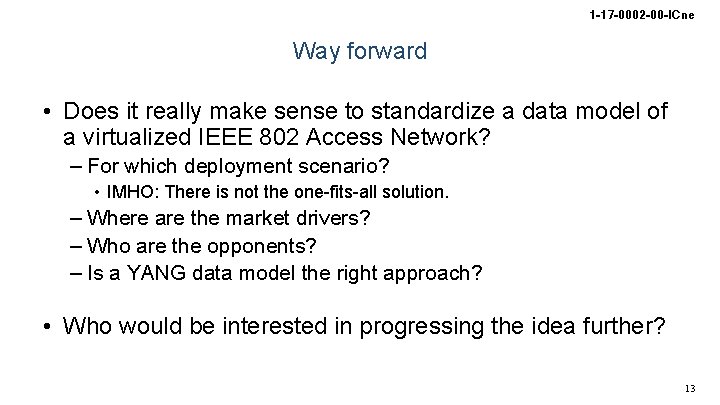 1-17-0002-00-ICne

Way forward

• Does it really make sense to standardize a data model of a virtualized IEEE 802 Access Network?
– For which deployment scenario?
• IMHO: There is not the one-fits-all solution.
– Where are the market drivers?
– Who are the opponents?
– Is a YANG data model the right approach?

• Who would be interested in progressing the idea further?

13